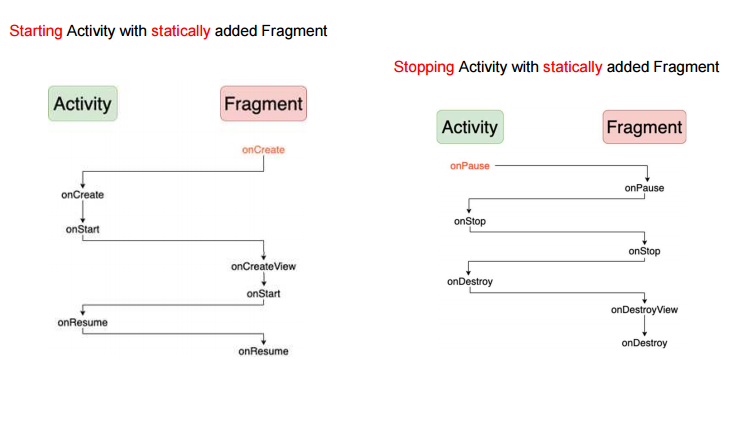 Starting Activity with statically added Fragment

Activity

Fragment

onCreate

onCreate

onStart

onCreateView

onStart

onResume

onResume

Stopping Activity with statically added Fragment

Activity

Fragment

onPause

onPause

onStop

onStop

onDestroy

onDestroyView

onDestroy